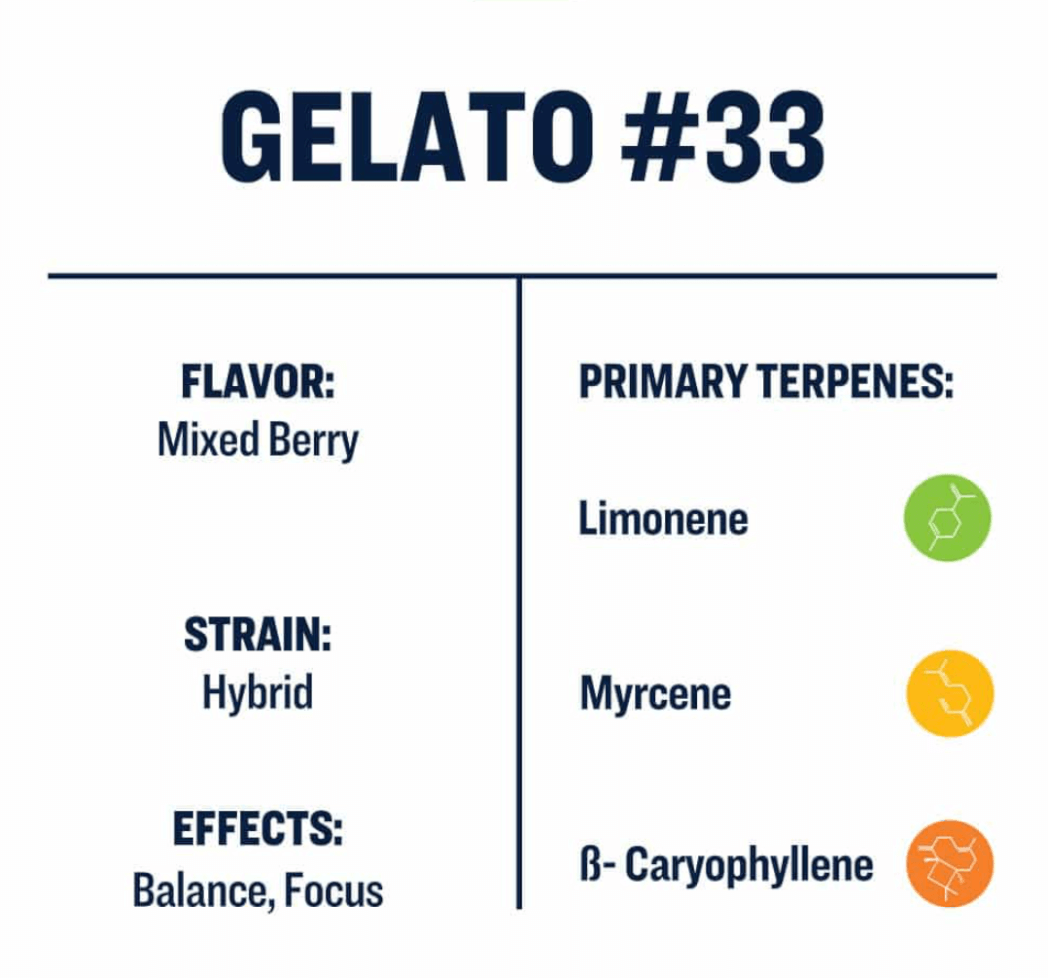 GELATO #33

FLAVOR:
Mixed Berry

STRAIN:
Hybrid

EFFECTS:
Balance, Focus

PRIMARY TERPENES:

Limonene

Myrcene

ß- Caryophyllene